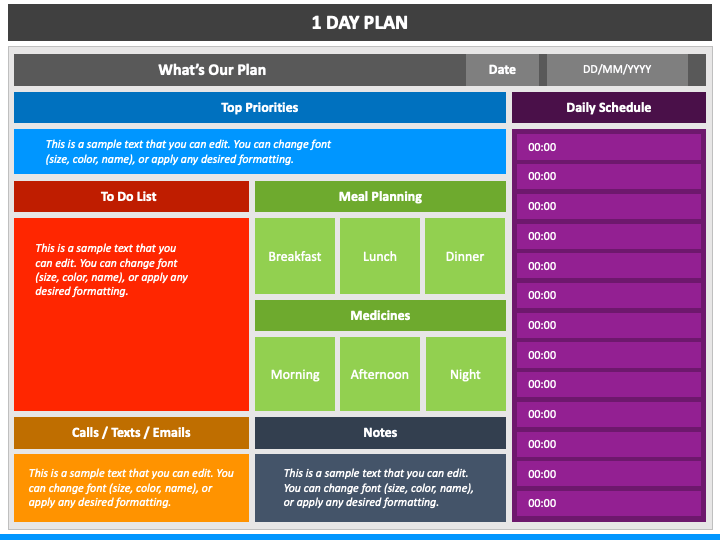 1 DAY PLAN

What's Our Plan

Date

DD/MM/YYYY

Top Priorities

This is a sample text that you can edit. You can change font (size, color, name), or apply any desired formatting.

To Do List

This is a sample text that you can edit. You can change font (size, color, name), or apply any desired formatting.

Meal Planning

Breakfast

Lunch

Dinner

Medicines

Morning

Afternoon

Night

Calls / Texts / Emails

This is a sample text that you can edit. You can change font (size, color, name), or apply any desired formatting.

Notes

This is a sample text that you can edit. You can change font (size, color, name), or apply any desired formatting.

Daily Schedule

00:00

00:00

00:00

00:00

00:00

00:00

00:00

00:00

00:00

00:00

00:00

00:00

00:00